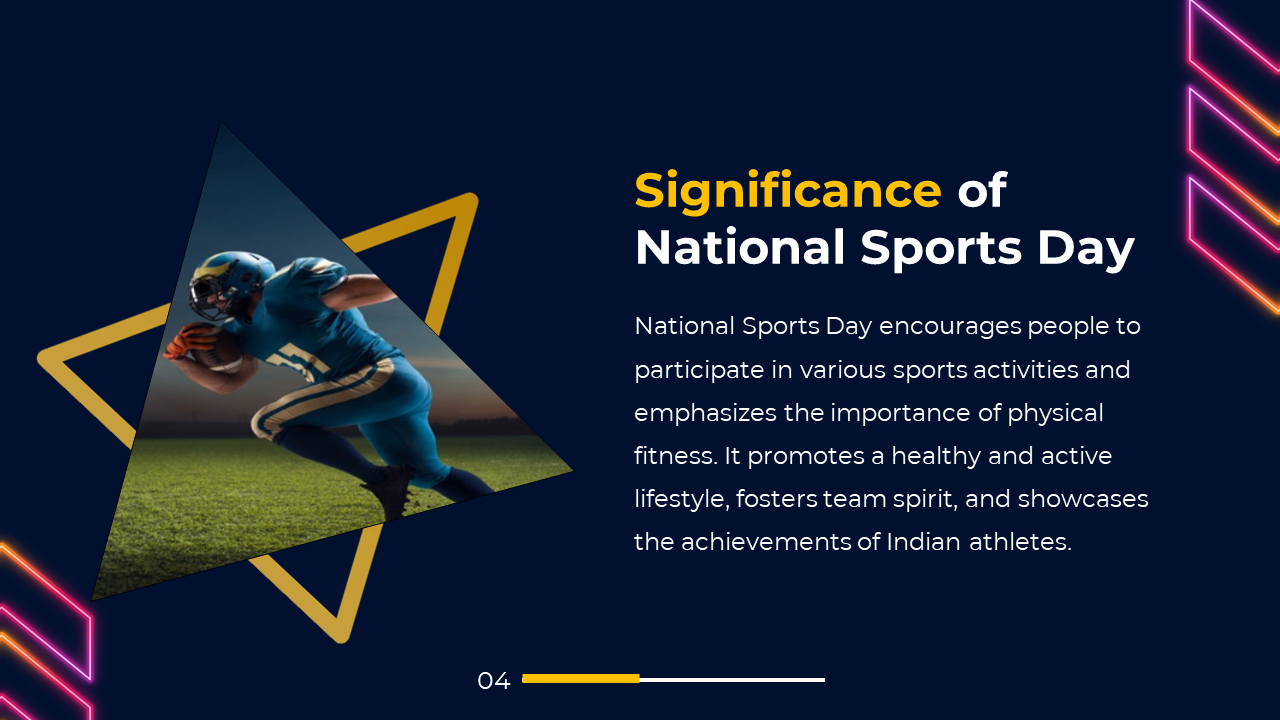 Significance of National Sports Day

National Sports Day encourages people to participate in various sports activities and emphasizes the importance of physical fitness. It promotes a healthy and active lifestyle, fosters team spirit, and showcases the achievements of Indian athletes.

04